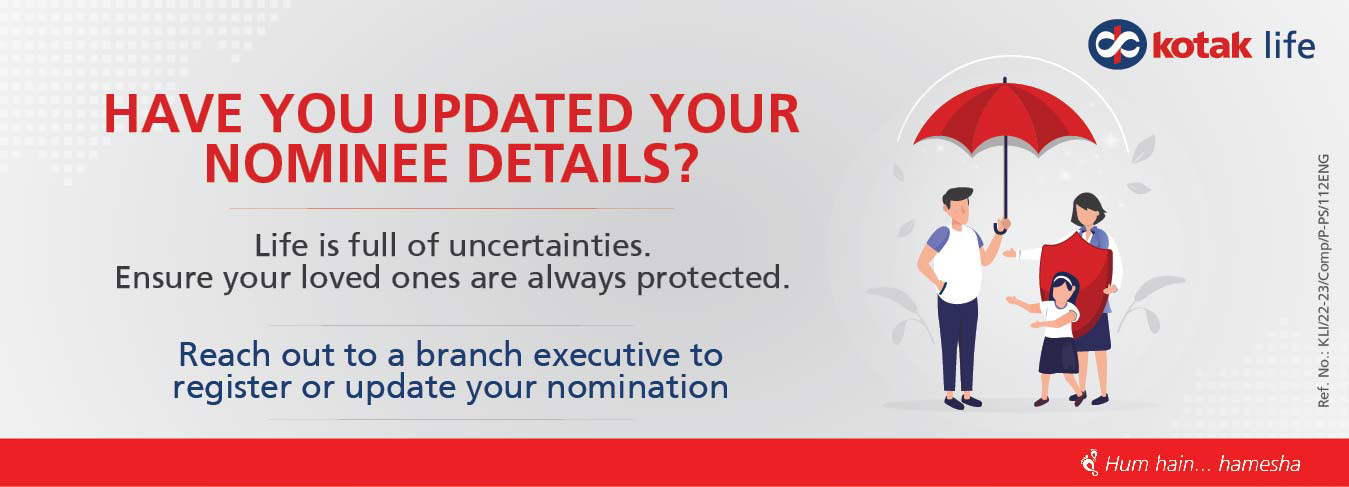 kotak life

HAVE YOU UPDATED YOUR NOMINEE DETAILS?

Life is full of uncertainties.
Ensure your loved ones are always protected.

Reach out to a branch executive to register or update your nomination

Ref. No.: KLI/22-23/Comp/P-PS/112ENG

Hum hain... hamesha